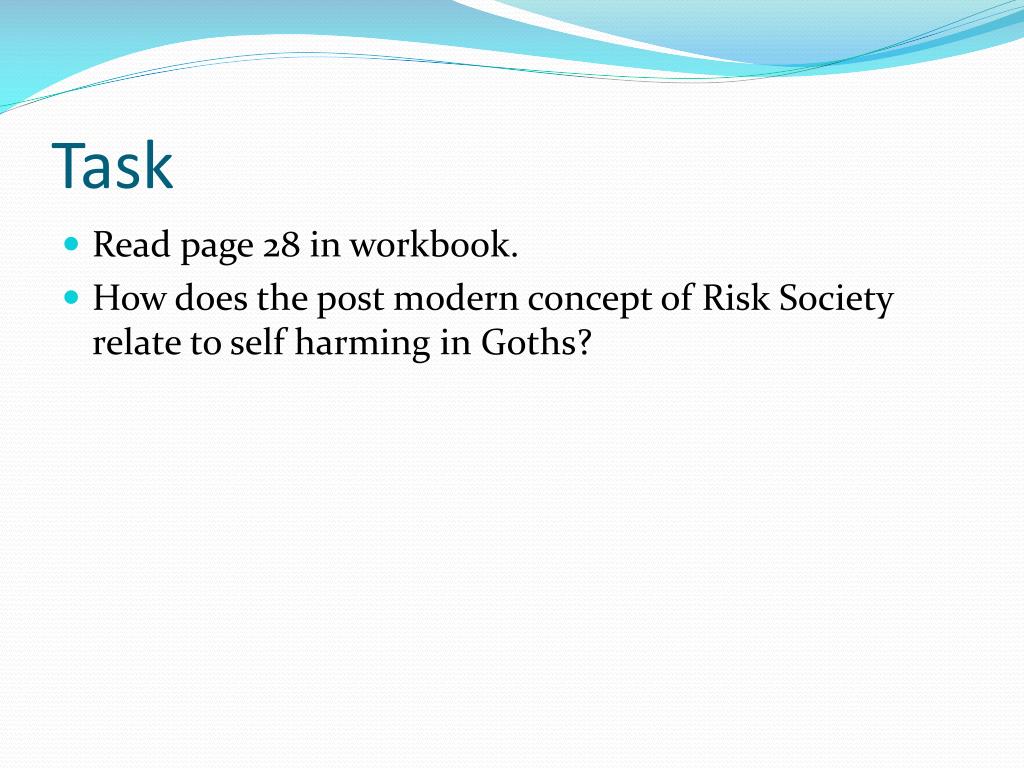 Task

- Read page 28 in workbook.
- How does the post modern concept of Risk Society relate to self harming in Goths?